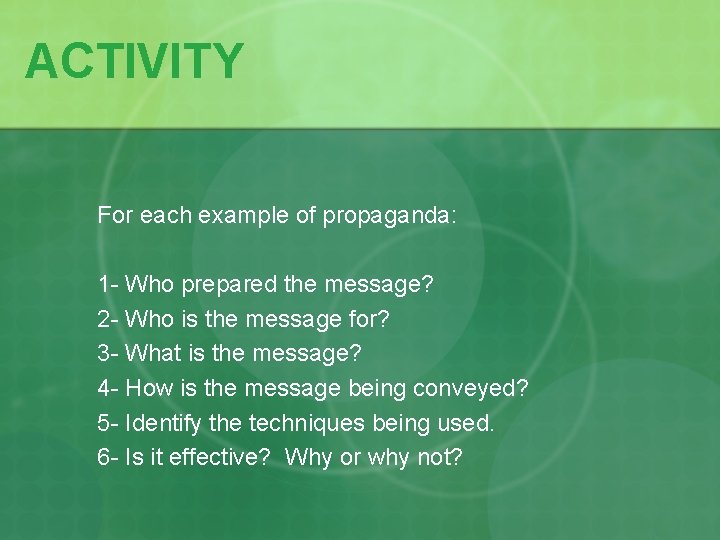 ACTIVITY

For each example of propaganda:

1- Who prepared the message?
2- Who is the message for?
3- What is the message?
4- How is the message being conveyed?
5- Identify the techniques being used.
6- Is it effective?  Why or why not?